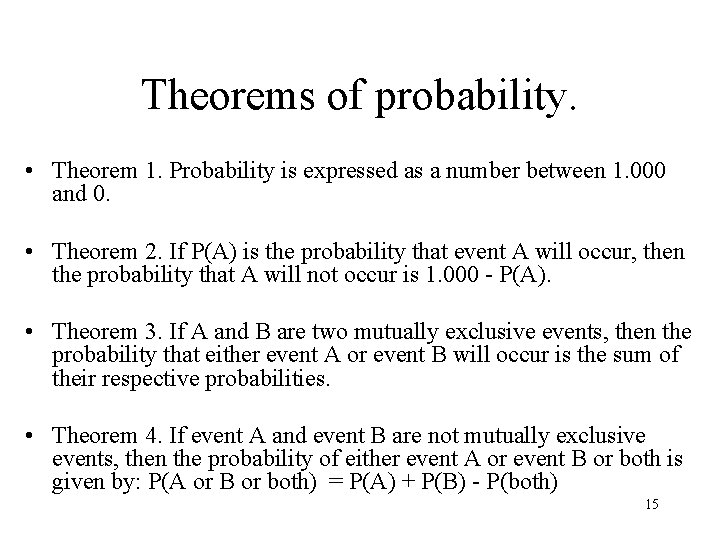 Theorems of probability.

• Theorem 1. Probability is expressed as a number between 1.000 and 0.

• Theorem 2. If P(A) is the probability that event A will occur, then the probability that A will not occur is 1.000 - P(A).

• Theorem 3. If A and B are two mutually exclusive events, then the probability that either event A or event B will occur is the sum of their respective probabilities.

• Theorem 4. If event A and event B are not mutually exclusive events, then the probability of either event A or event B or both is given by: P(A or B or both) = P(A) + P(B) - P(both)

15